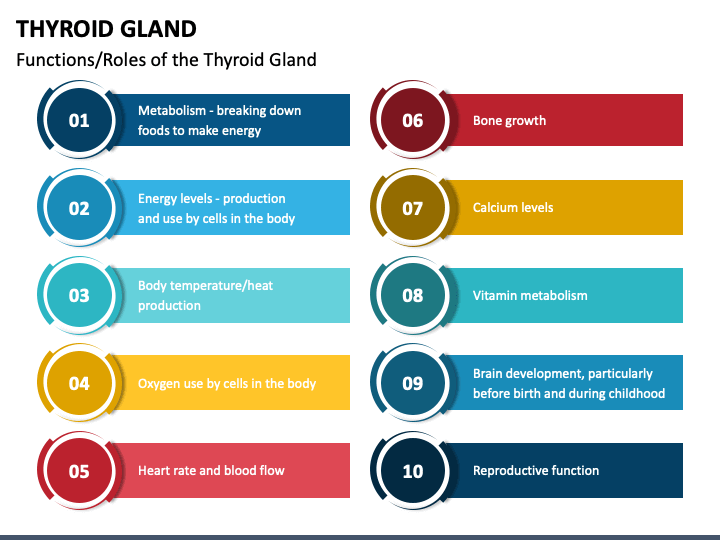 THYROID GLAND

Functions/Roles of the Thyroid Gland

01 Metabolism - breaking down foods to make energy

02 Energy levels - production and use by cells in the body

03 Body temperature/heat production

04 Oxygen use by cells in the body

05 Heart rate and blood flow

06 Bone growth

07 Calcium levels

08 Vitamin metabolism

09 Brain development, particularly before birth and during childhood

10 Reproductive function